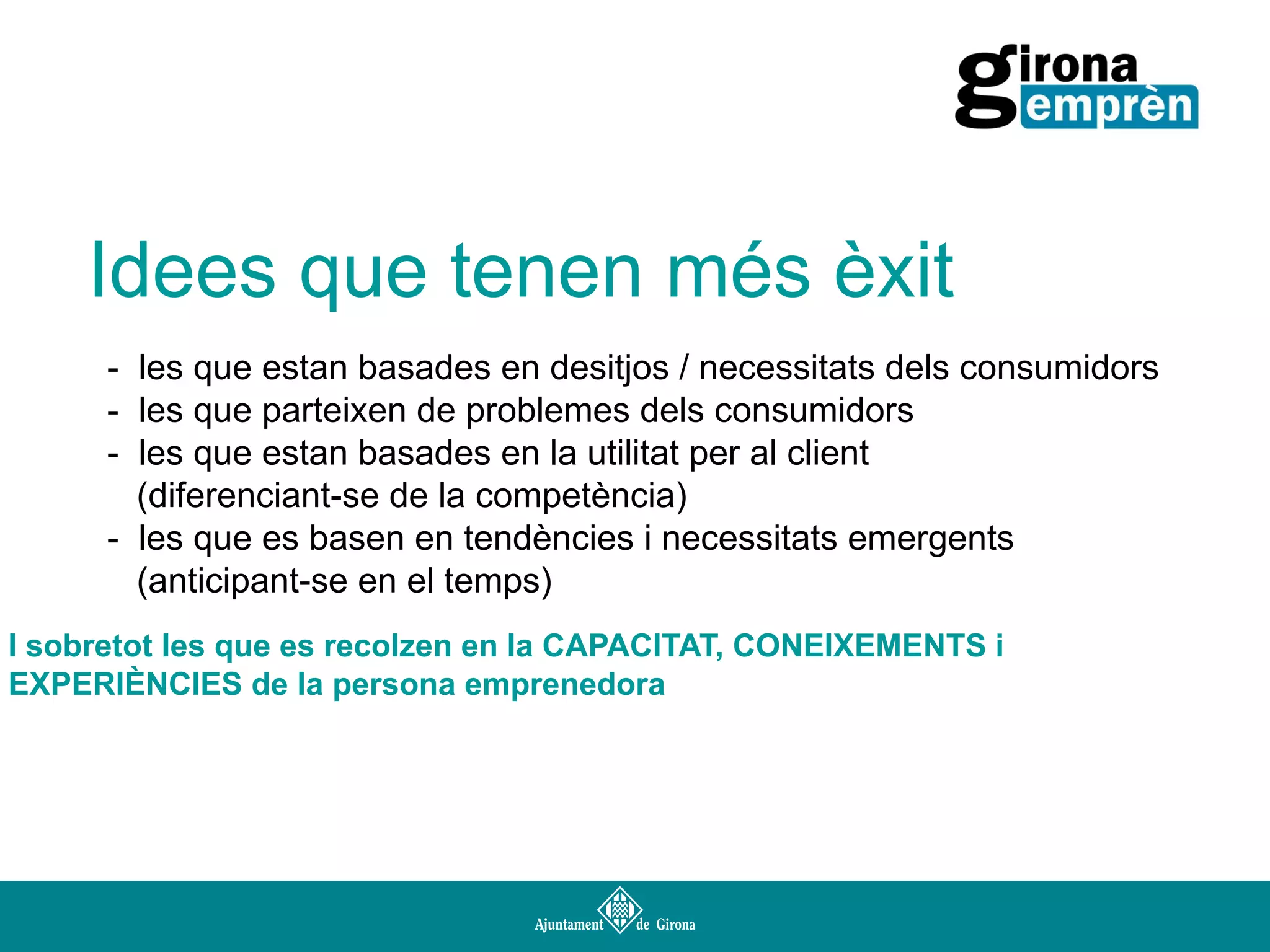 girona emprèn

Idees que tenen més èxit

- les que estan basades en desitjos / necessitats dels consumidors
- les que parteixen de problemes dels consumidors
- les que estan basades en la utilitat per al client (diferenciant-se de la competència)
- les que es basen en tendències i necessitats emergents (anticipant-se en el temps)

I sobretot les que es recolzen en la CAPACITAT, CONEIXEMENTS i EXPERIÈNCIES de la persona emprenedora

Ajuntament de Girona